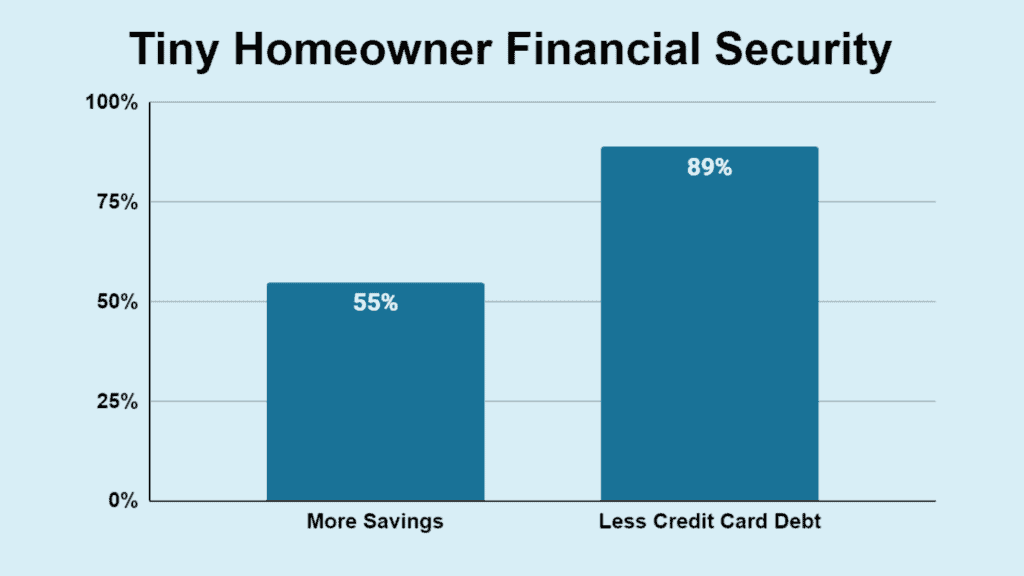 Tiny Homeowner Financial Security

100%
75%
50%
25%
0%

55%
89%

More Savings
Less Credit Card Debt